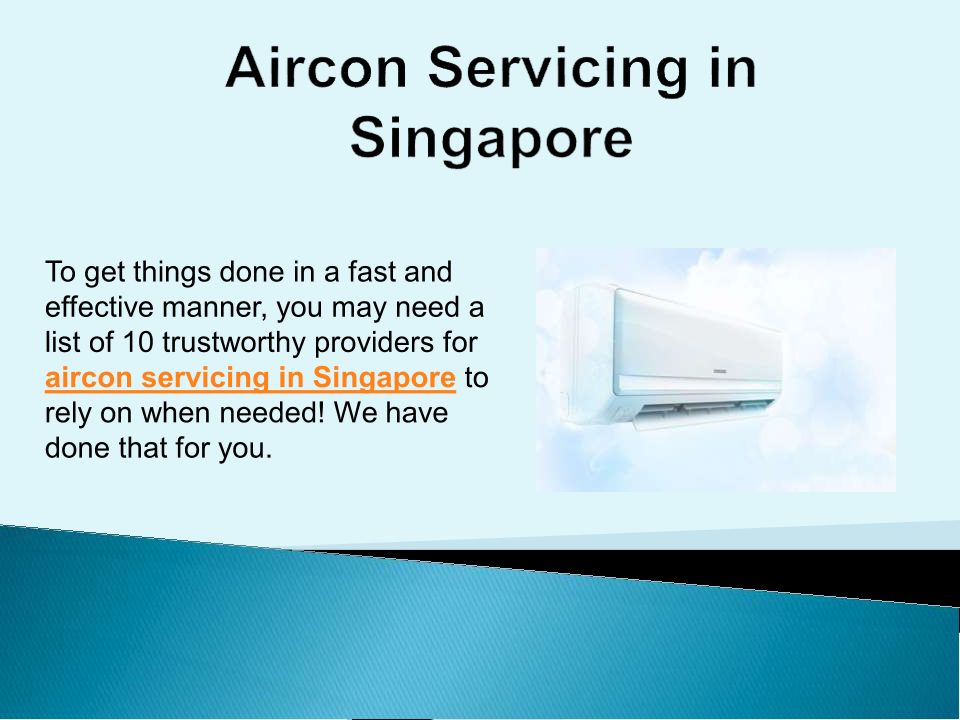 Aircon Servicing in Singapore

To get things done in a fast and effective manner, you may need a list of 10 trustworthy providers for aircon servicing in Singapore to rely on when needed! We have done that for you.